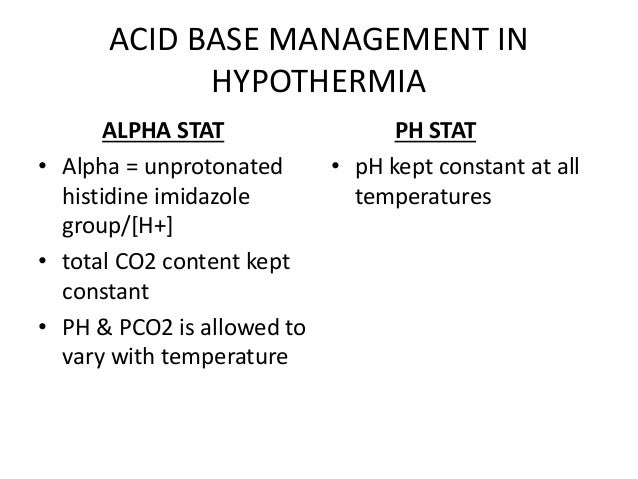 ACID BASE MANAGEMENT IN HYPOTHERMIA

ALPHA STAT

• Alpha = unprotonated histidine imidazole group/[H+]
• total CO2 content kept constant
• PH & PCO2 is allowed to vary with temperature

PH STAT

• pH kept constant at all temperatures